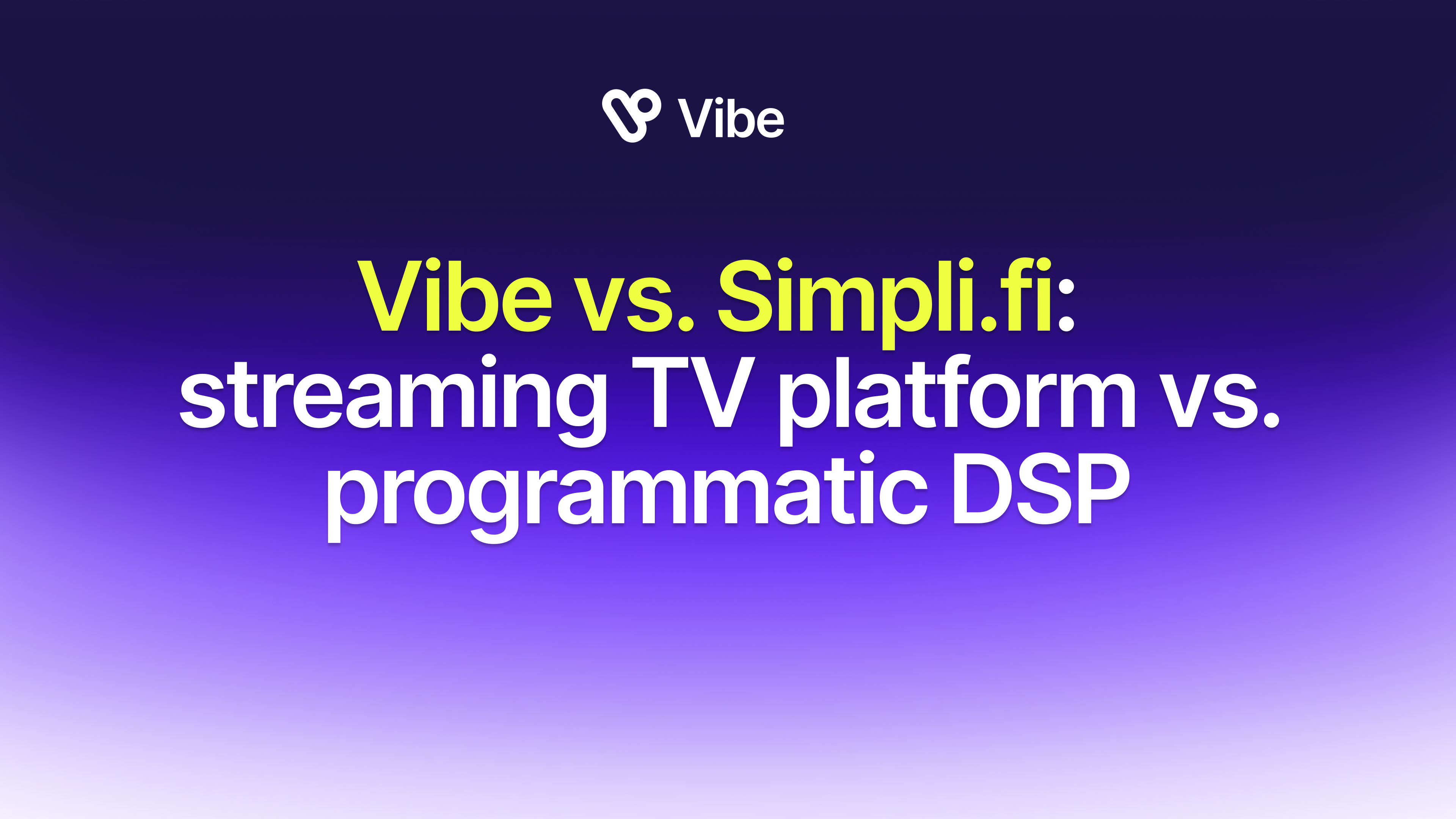 Vibe

Vibe vs. Simpli.fi: streaming TV platform vs. programmatic DSP